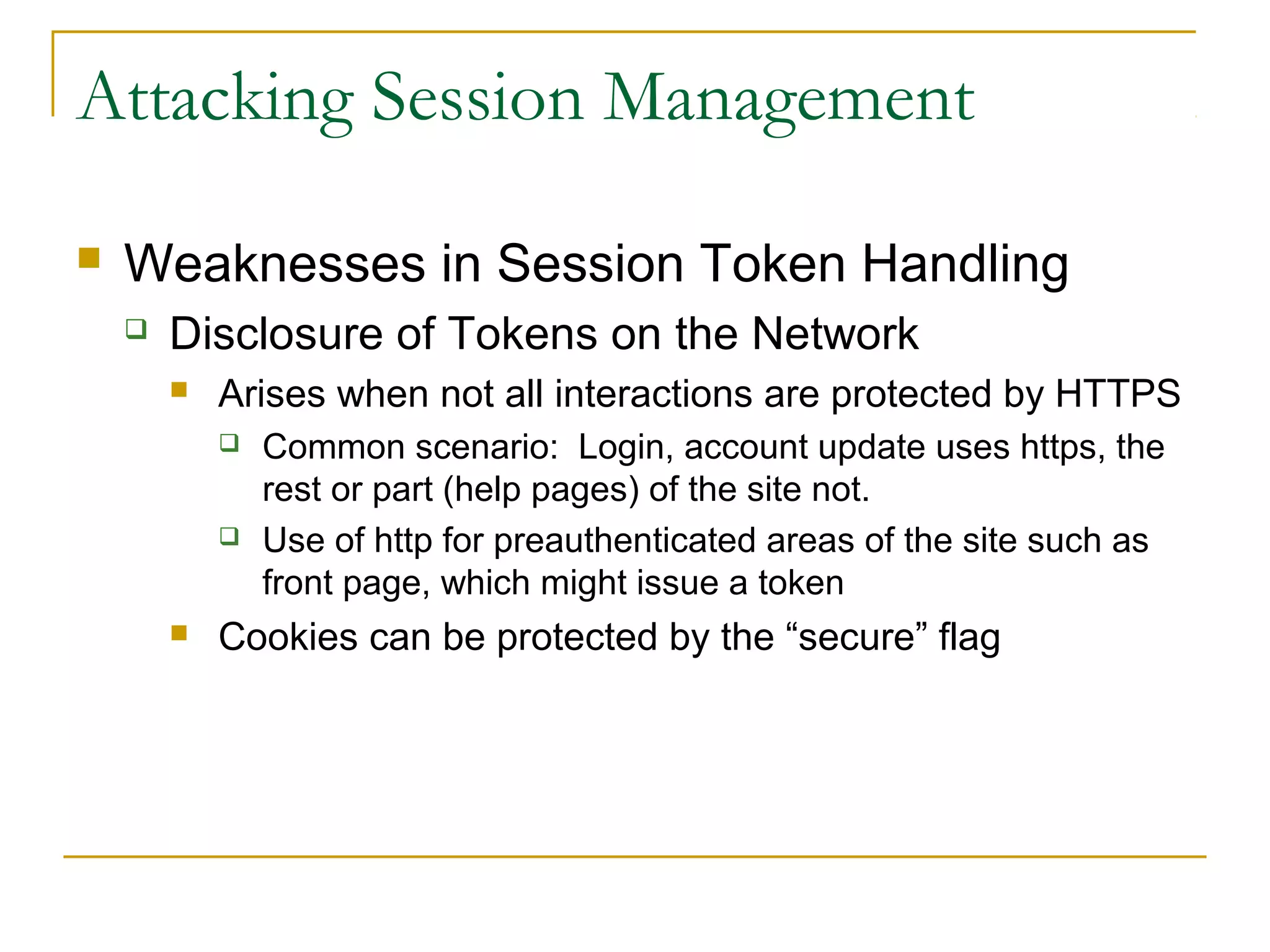 Attacking Session Management

Weaknesses in Session Token Handling

Disclosure of Tokens on the Network

Arises when not all interactions are protected by HTTPS

Common scenario: Login, account update uses https, the rest or part (help pages) of the site not.

Use of http for preauthenticated areas of the site such as front page, which might issue a token

Cookies can be protected by the “secure” flag